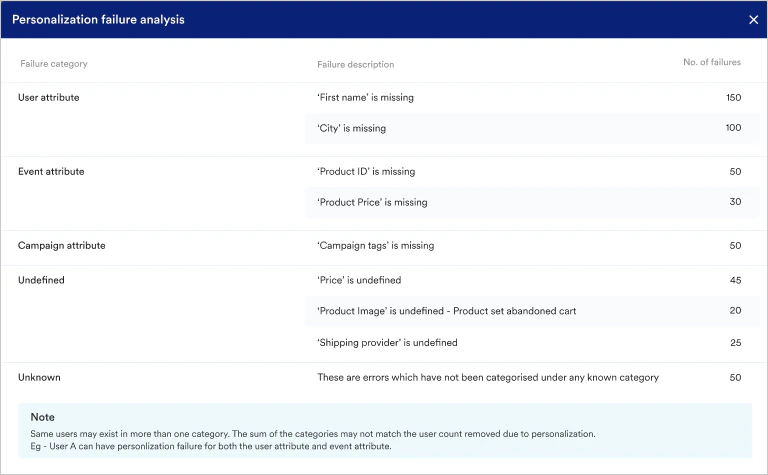 Personalization failure analysis

×

| Failure category | Failure description | No. of failures |
|---|---|---|
| User attribute | 'First name' is missing | 150 |
| | 'City' is missing | 100 |
| Event attribute | 'Product ID' is missing | 50 |
| | 'Product Price' is missing | 30 |
| Campaign attribute | 'Campaign tags' is missing | 50 |
| Undefined | 'Price' is undefined | 45 |
| | 'Product Image' is undefined - Product set abandoned cart | 20 |
| | 'Shipping provider' is undefined | 25 |
| Unknown | These are errors which have not been categorised under any known category | 50 |

Note
Same users may exist in more than one category. The sum of the categories may not match the user count removed due to personalization.
Eg - User A can have personlization failure for both the user attribute and event attribute.